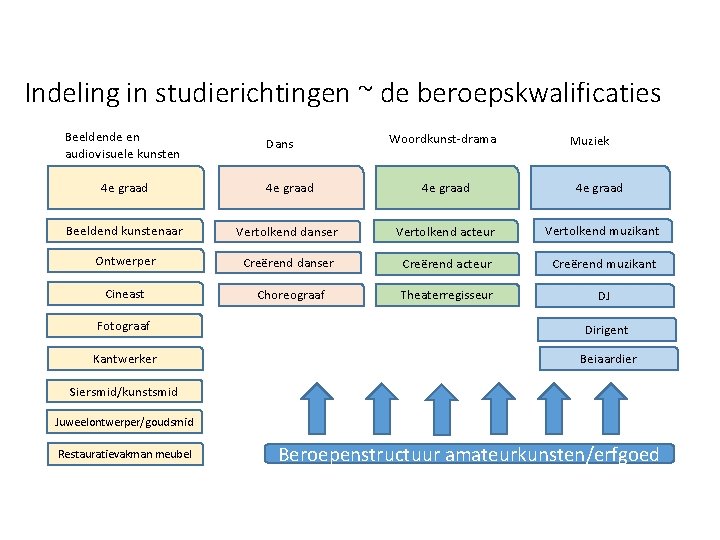 Indeling in studierichtingen ~ de beroepskwalificaties

Beeldende en audiovisuele kunsten

4e graad

Beeldend kunstenaar

Ontwerper

Cineast

Fotograaf

Kantwerker

Siersmid/kunstsmid

Juweelontwerper/goudsmid

Restauratievakman meubel

Dans

4e graad

Vertolkend danser

Creërend danser

Choreograaf

Woordkunst-drama

4e graad

Vertolkend acteur

Creërend acteur

Theaterregisseur

Muziek

4e graad

Vertolkend muzikant

Creërend muzikant

DJ

Dirigent

Beiaardier

Beroepenstructuur amateurkunsten/erfgoed